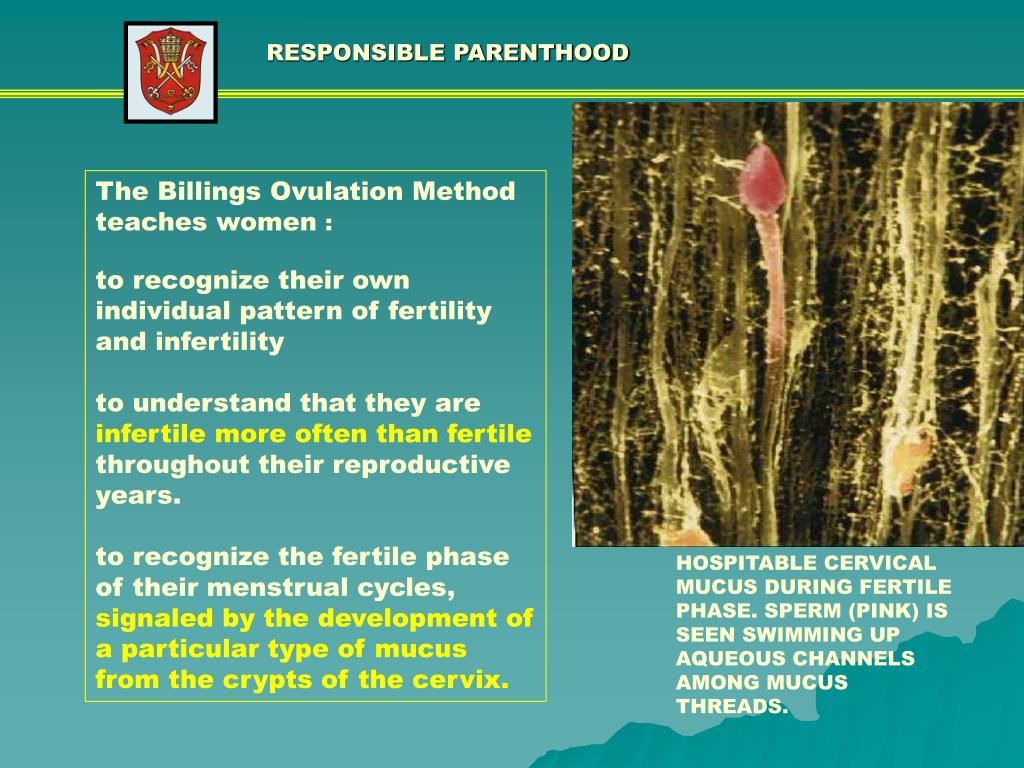 RESPONSIBLE PARENTHOOD

The Billings Ovulation Method teaches women :

to recognize their own individual pattern of fertility and infertility

to understand that they are infertile more often than fertile throughout their reproductive years.

to recognize the fertile phase of their menstrual cycles, signaled by the development of a particular type of mucus from the crypts of the cervix.

HOSPITABLE CERVICAL MUCUS DURING FERTILE PHASE. SPERM (PINK) IS SEEN SWIMMING UP AQUEOUS CHANNELS AMONG MUCUS THREADS.